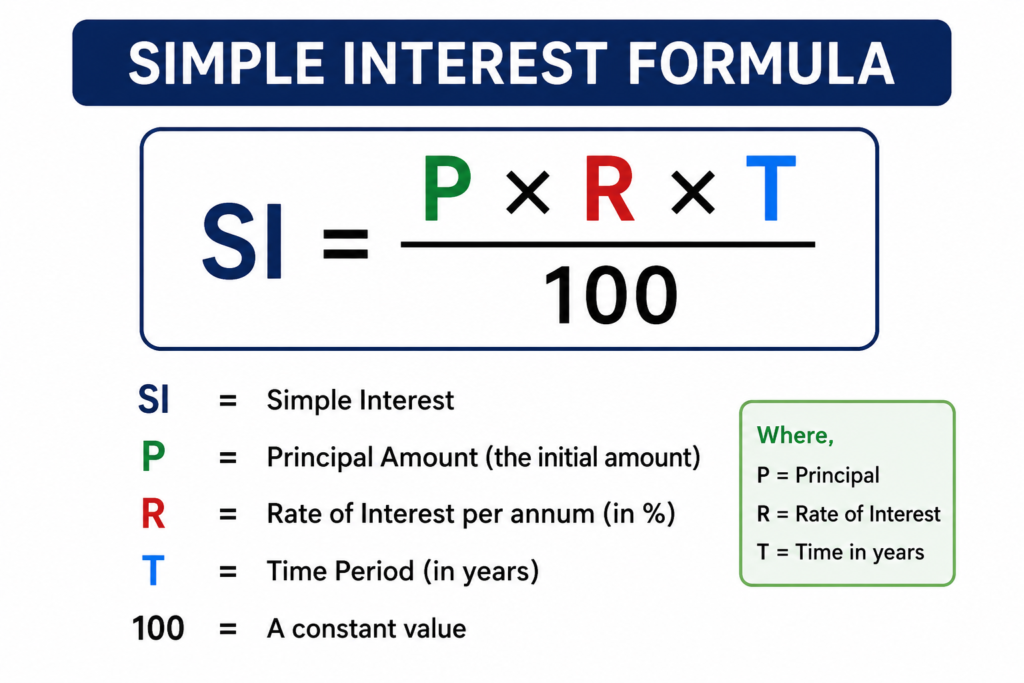 SIMPLE INTEREST FORMULA

$SI = \frac{P \times R \times T}{100}$

SI = Simple Interest

P = Principal Amount (the initial amount)

R = Rate of Interest per annum (in %)

T = Time Period (in years)

100 = A constant value

Where,
P = Principal
R = Rate of Interest
T = Time in years